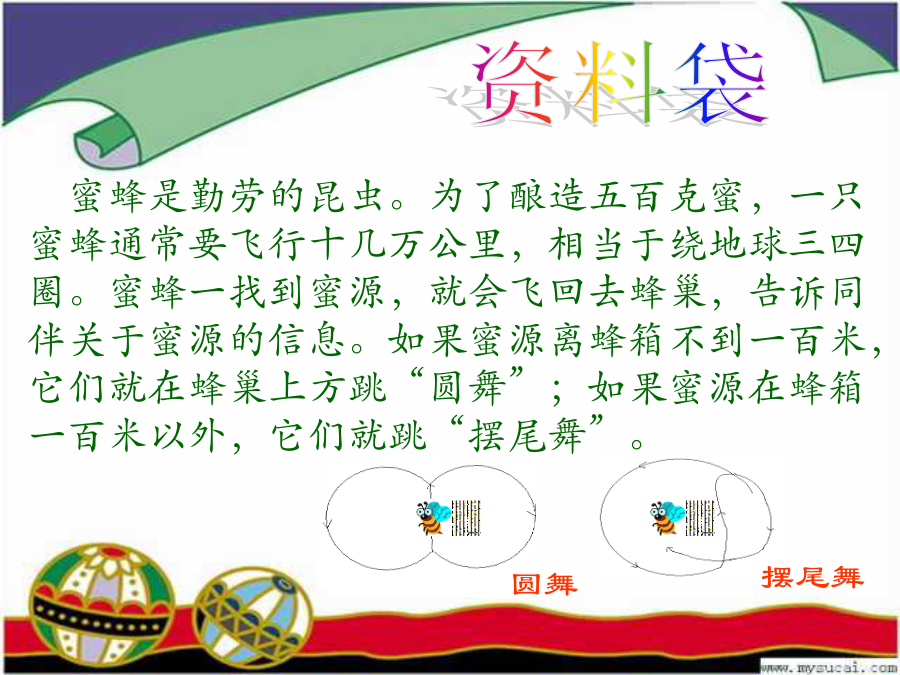 资料袋

蜜蜂是勤劳的昆虫。为了酿造五百克蜜，一只蜜蜂通常要飞行十几万公里，相当于绕地球三四圈。蜜蜂一找到蜜源，就会飞回去蜂巢，告诉同伴关于蜜源的信息。如果蜜源离蜂箱不到一百米，它们就在蜂巢上方跳“圆舞”；如果蜜源在蜂箱一百米以外，它们就跳“摆尾舞”。

圆舞

摆尾舞

www.mysucai.com